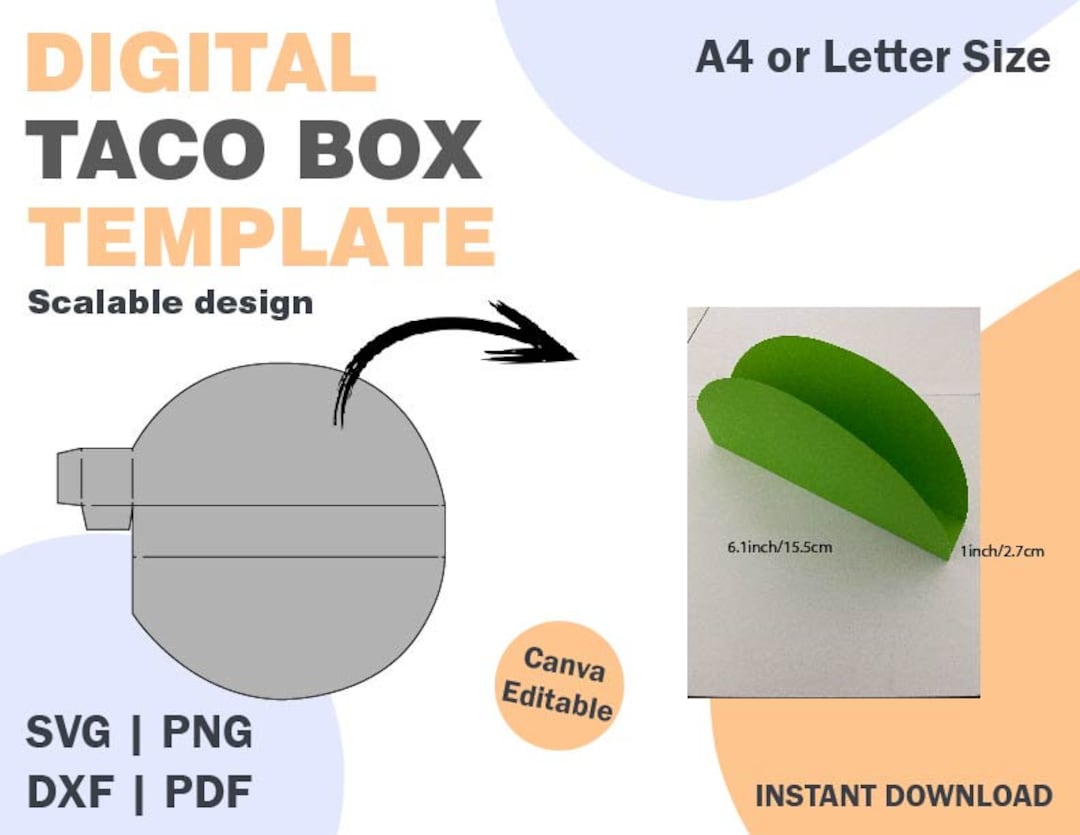 DIGITAL
TACO BOX
TEMPLATE
Scalable design

A4 or Letter Size

6.1inch/15.5cm
1inch/2.7cm

Canva
Editable

SVG | PNG
DXF | PDF

INSTANT DOWNLOAD